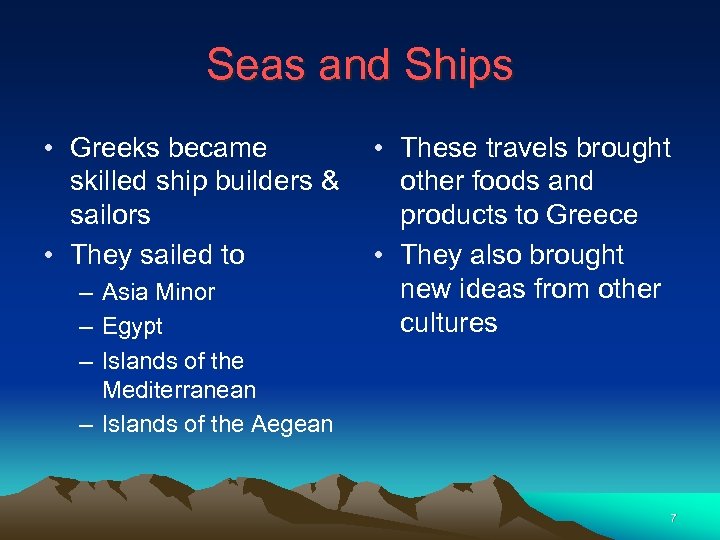 Seas and Ships

• Greeks became skilled ship builders & sailors
• They sailed to
– Asia Minor
– Egypt
– Islands of the Mediterranean
– Islands of the Aegean

• These travels brought other foods and products to Greece
• They also brought new ideas from other cultures

7